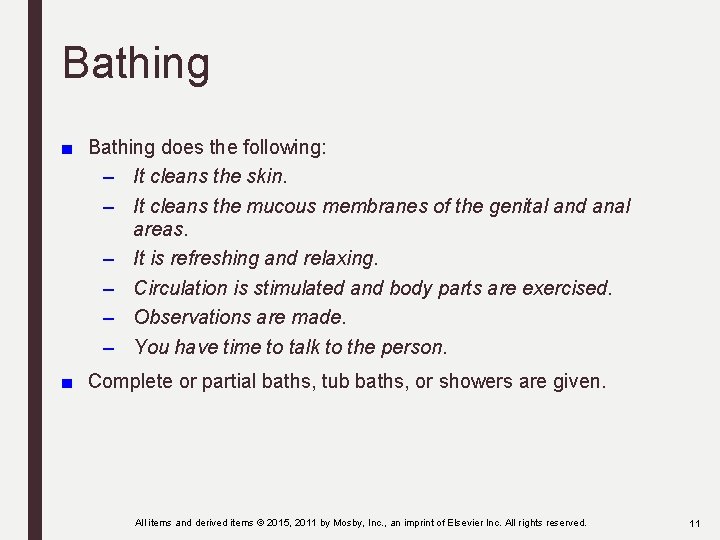 Bathing

■ Bathing does the following:
– It cleans the skin.
– It cleans the mucous membranes of the genital and anal areas.
– It is refreshing and relaxing.
– Circulation is stimulated and body parts are exercised.
– Observations are made.
– You have time to talk to the person.

■ Complete or partial baths, tub baths, or showers are given.

All items and derived items © 2015, 2011 by Mosby, Inc., an imprint of Elsevier Inc. All rights reserved.

11